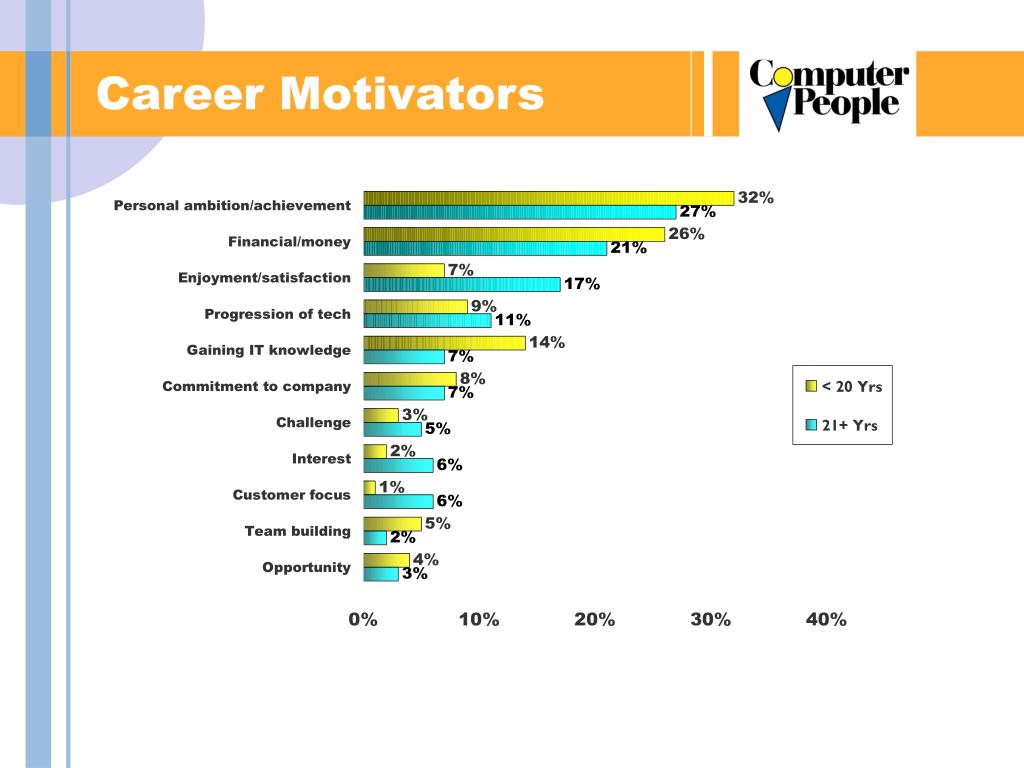 Career Motivators

Computer People

Personal ambition/achievement 32% 27%
Financial/money 26% 21%
Enjoyment/satisfaction 7% 17%
Progression of tech 9% 11%
Gaining IT knowledge 14% 7%
Commitment to company 8% 7%
Challenge 3% 5%
Interest 2% 6%
Customer focus 1% 6%
Team building 5% 2%
Opportunity 4% 3%

< 20 Yrs
21+ Yrs

0% 10% 20% 30% 40%